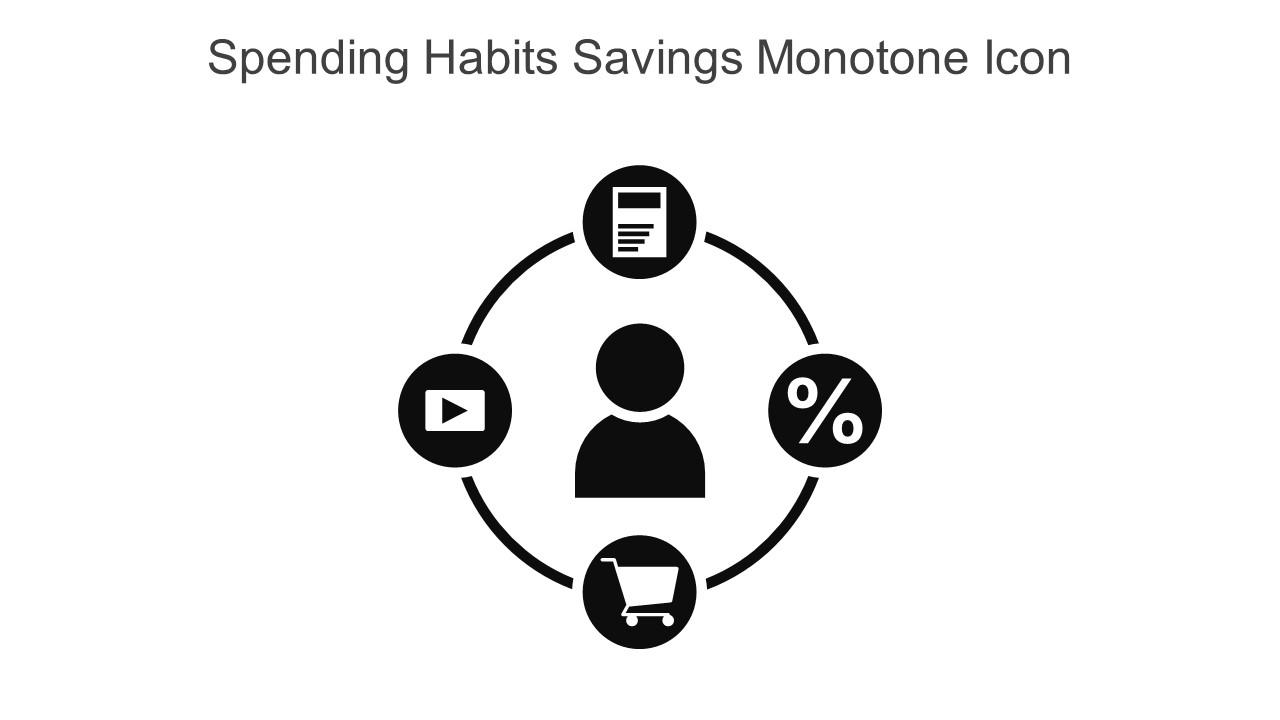 Spending Habits Savings Monotone Icon

%